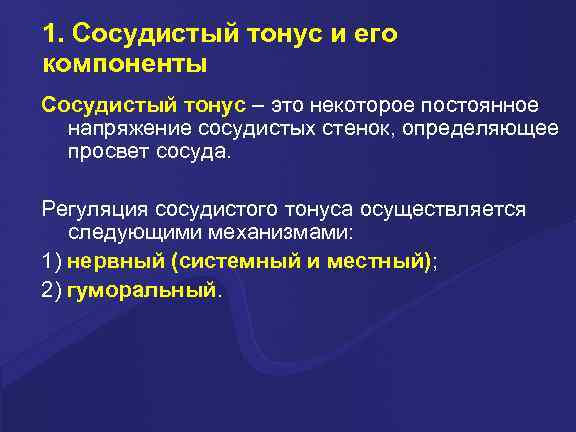 1. Сосудистый тонус и его компоненты

Сосудистый тонус – это некоторое постоянное напряжение сосудистых стенок, определяющее просвет сосуда.

Регуляция сосудистого тонуса осуществляется следующими механизмами:

1) нервный (системный и местный);

2) гуморальный.